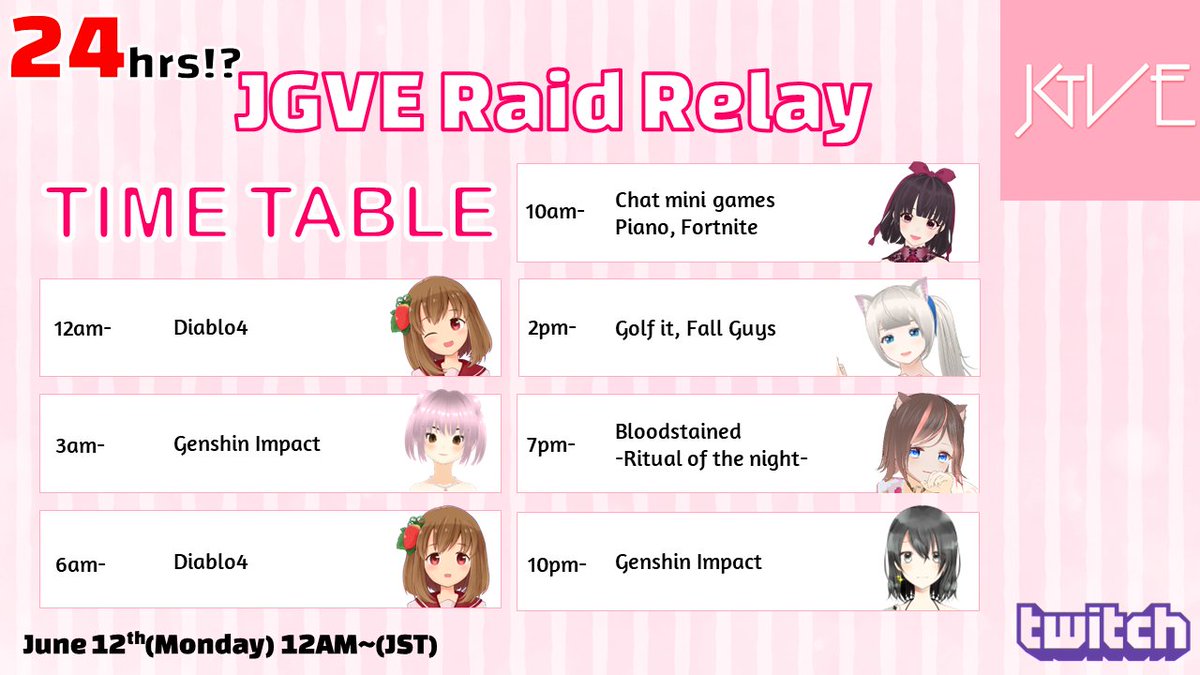 24hrs!? JGVE Raid Relay

JGVE

TIME TABLE

12am- Diablo4

3am- Genshin Impact

6am- Diablo4

10am- Chat mini games Piano, Fortnite

2pm- Golf it, Fall Guys

7pm- Bloodstained -Ritual of the night-

10pm- Genshin Impact

June 12$^{th}$(Monday) 12AM~(JST)

twitch